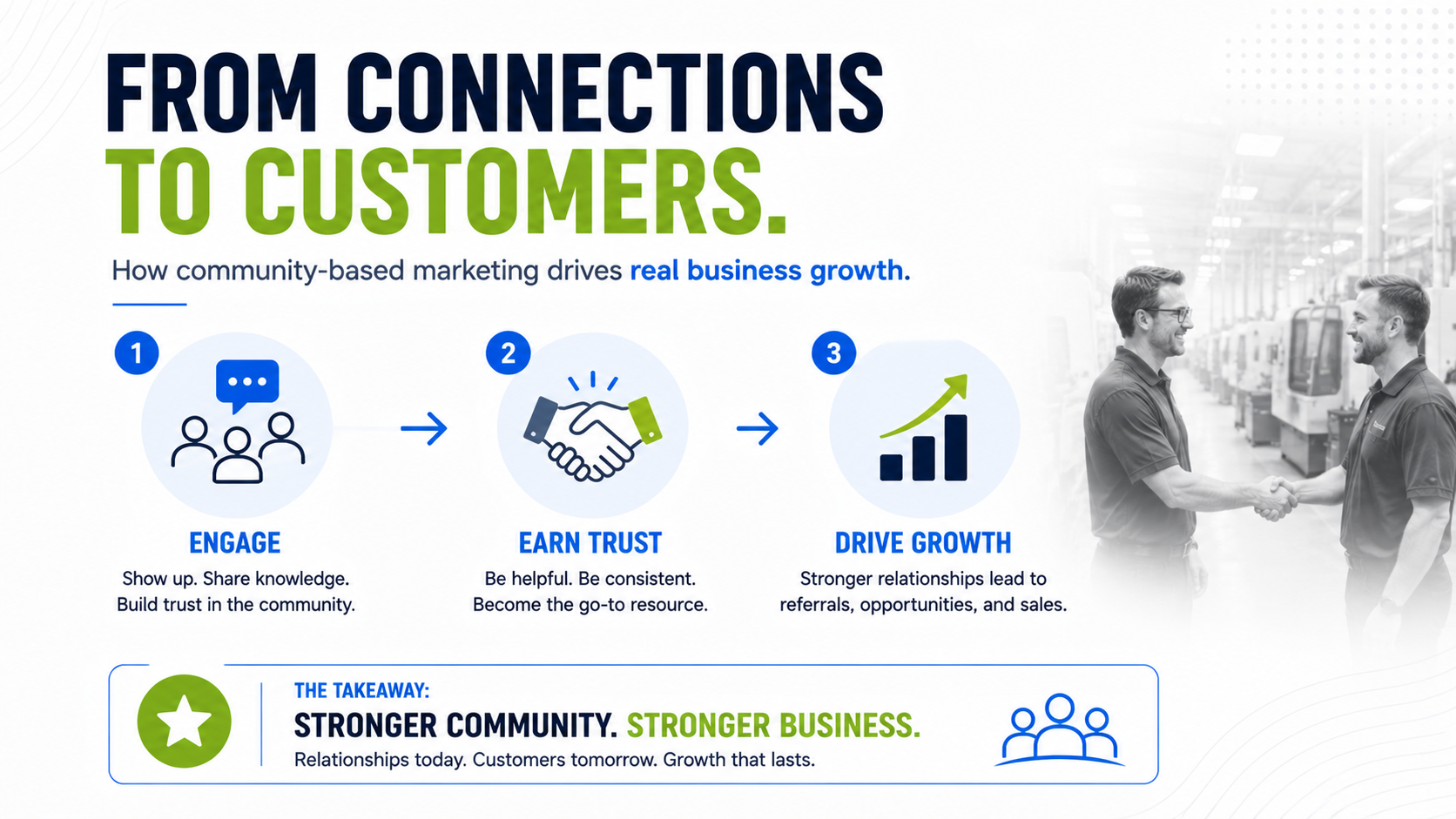 FROM CONNECTIONS TO CUSTOMERS.

How community-based marketing drives real business growth.

1

ENGAGE

Show up. Share knowledge. Build trust in the community.

2

EARN TRUST

Be helpful. Be consistent. Become the go-to resource.

3

DRIVE GROWTH

Stronger relationships lead to referrals, opportunities, and sales.

THE TAKEAWAY:

STRONGER COMMUNITY. STRONGER BUSINESS.

Relationships today. Customers tomorrow. Growth that lasts.